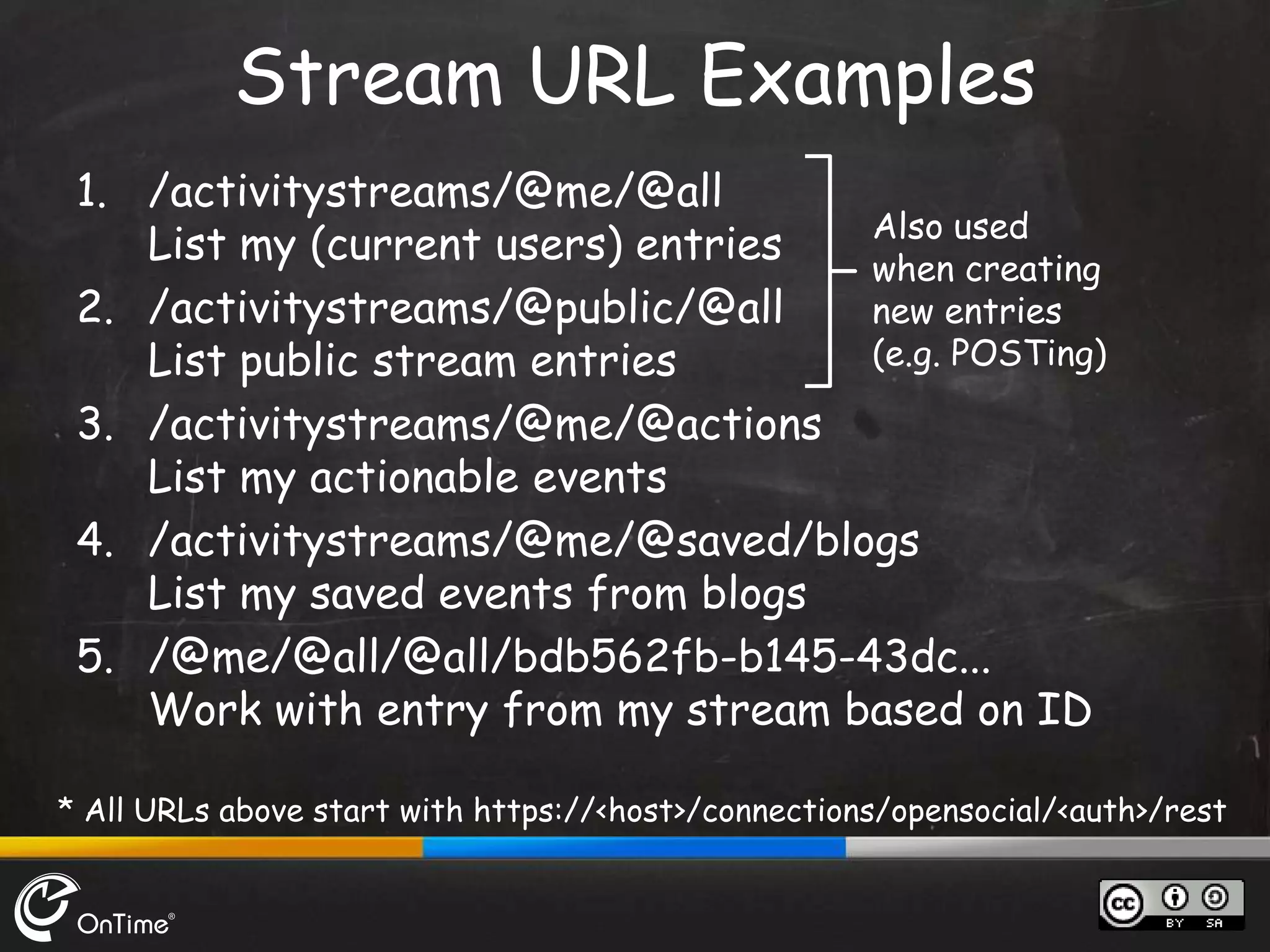 Stream URL Examples

1. /activitystreams/@me/@all
List my (current users) entries
2. /activitystreams/@public/@all
List public stream entries

Also used when creating new entries (e.g. POSTing)

3. /activitystreams/@me/@actions
List my actionable events
4. /activitystreams/@me/@saved/blogs
List my saved events from blogs
5. /@me/@all/@all/bdb562fb-b145-43dc...
Work with entry from my stream based on ID

* All URLs above start with https://<host>/connections/opensocial/<auth>/rest

OnTime®

cc BY SA